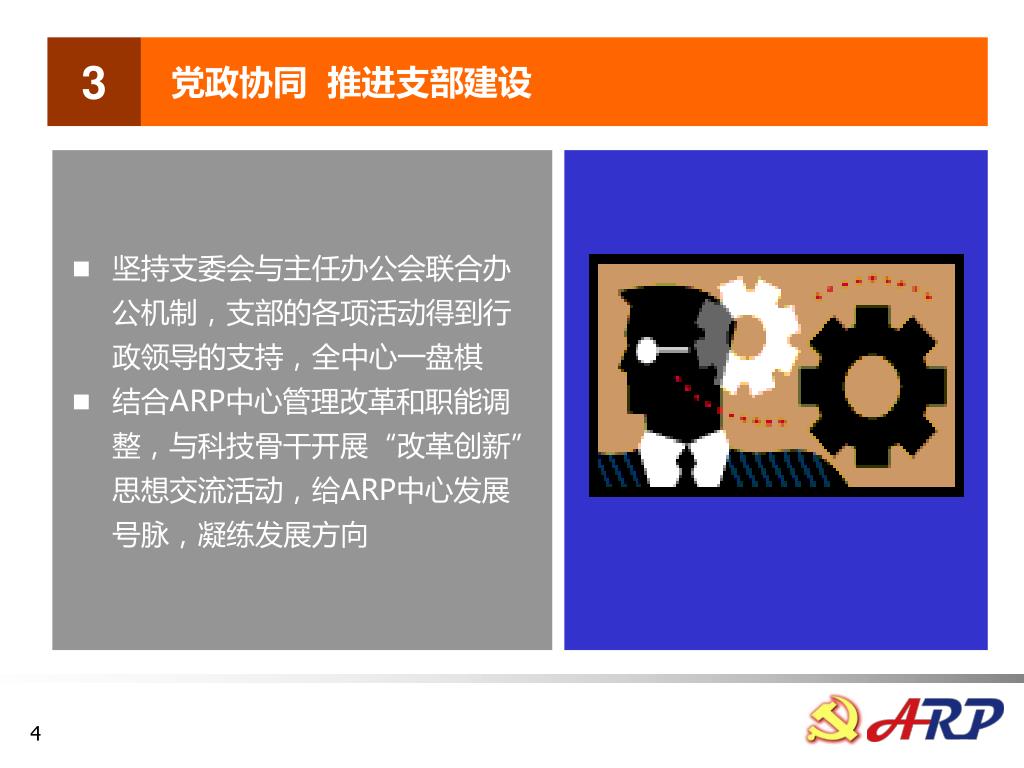 3 党政协同 推进支部建设

■ 坚持支委会与主任办公会联合办公机制，支部的各项活动得到行政领导的支持，全中心一盘棋

■ 结合ARP中心管理改革和职能调整，与科技骨干开展“改革创新”思想交流活动，给ARP中心发展号脉，凝练发展方向

4

ARP